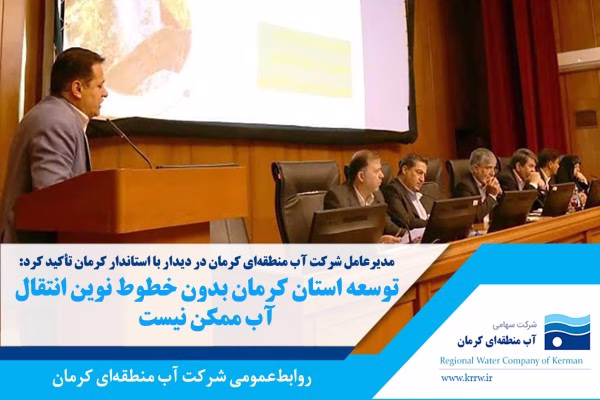 مدیرعامل شرکت آب منطقه‌ای کرمان در دیدار با استاندار کرمان تأکید کرد:

توسعه استان کرمان بدون خطوط نوین انتقال آب ممکن نیست

شرکت سهامی
آب منطقه‌ای کرمان
Regional Water Company of Kerman
www.krrw.ir

روابط‌عمومی شرکت آب منطقه‌ای کرمان